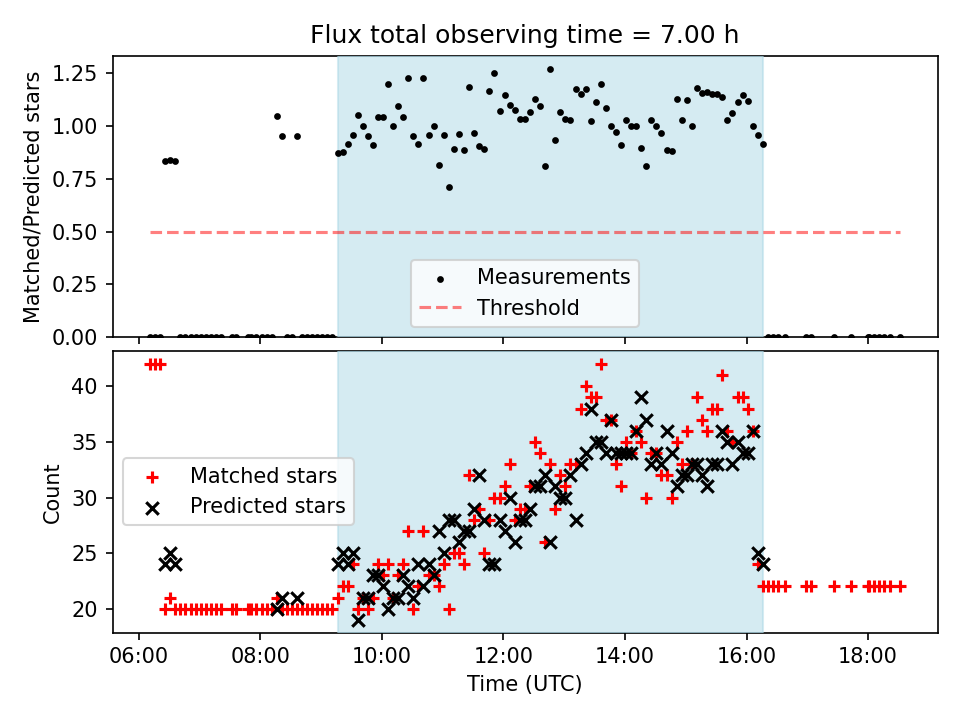 Flux total observing time = 7.00 h

Matched/Predicted stars

1.25
1.00
0.75
0.50
0.25
0.00

Measurements
Threshold

Count

40
35
30
25
20

Matched stars
Predicted stars

06:00
08:00
10:00
12:00
14:00
16:00
18:00

Time (UTC)